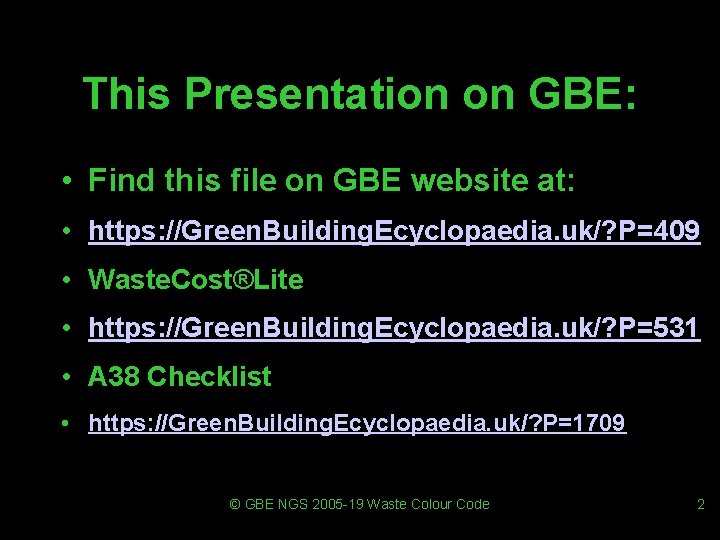 This Presentation on GBE:

• Find this file on GBE website at:

• https://GreenBuildingEcyclopaedia.uk/?P=409

• WasteCost®Lite

• https://GreenBuildingEcyclopaedia.uk/?P=531

• A38 Checklist

• https://GreenBuildingEcyclopaedia.uk/?P=1709

© GBE NGS 2005-19 Waste Colour Code

2